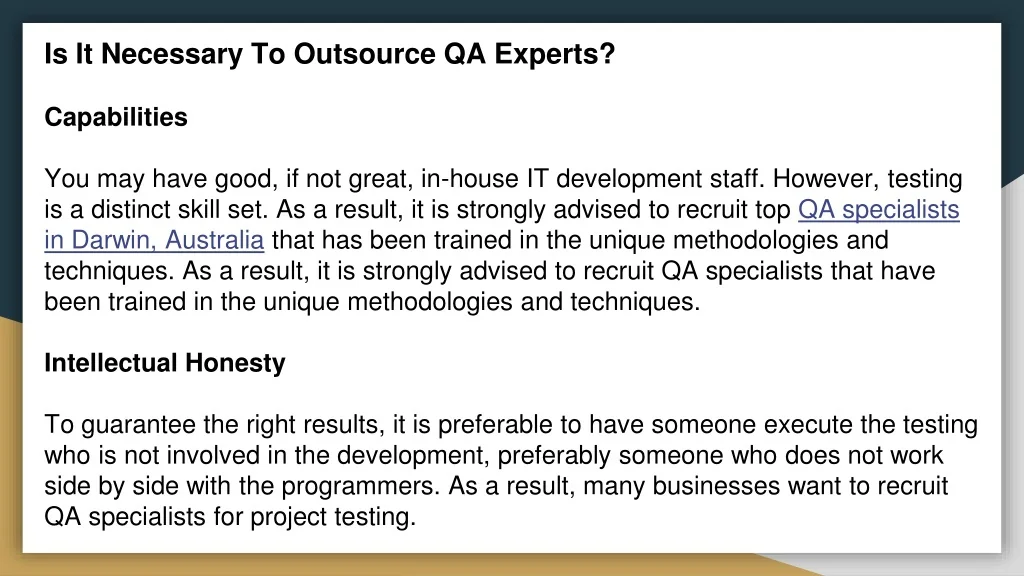 Is It Necessary To Outsource QA Experts?

Capabilities

You may have good, if not great, in-house IT development staff. However, testing is a distinct skill set. As a result, it is strongly advised to recruit top QA specialists in Darwin, Australia that has been trained in the unique methodologies and techniques. As a result, it is strongly advised to recruit QA specialists that have been trained in the unique methodologies and techniques.

Intellectual Honesty

To guarantee the right results, it is preferable to have someone execute the testing who is not involved in the development, preferably someone who does not work side by side with the programmers. As a result, many businesses want to recruit QA specialists for project testing.